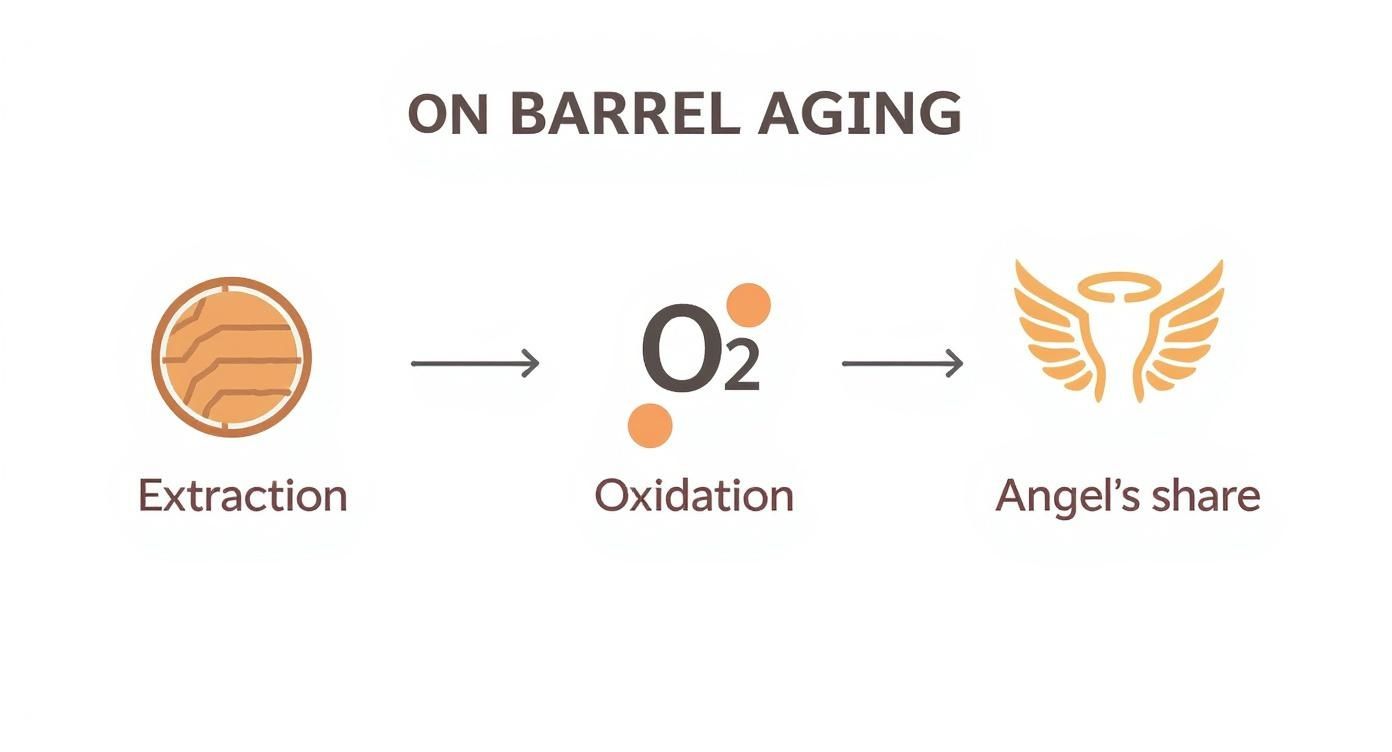 ON BARREL AGING

Extraction

$O_2$

Oxidation

Angel's share